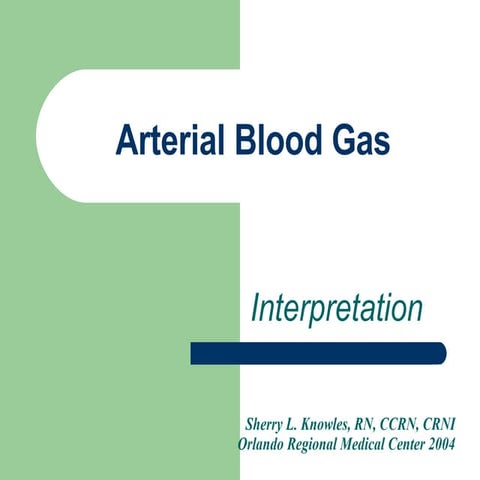 Arterial Blood Gas

Interpretation

Sherry L. Knowles, RN, CCRN, CRNI
Orlando Regional Medical Center 2004